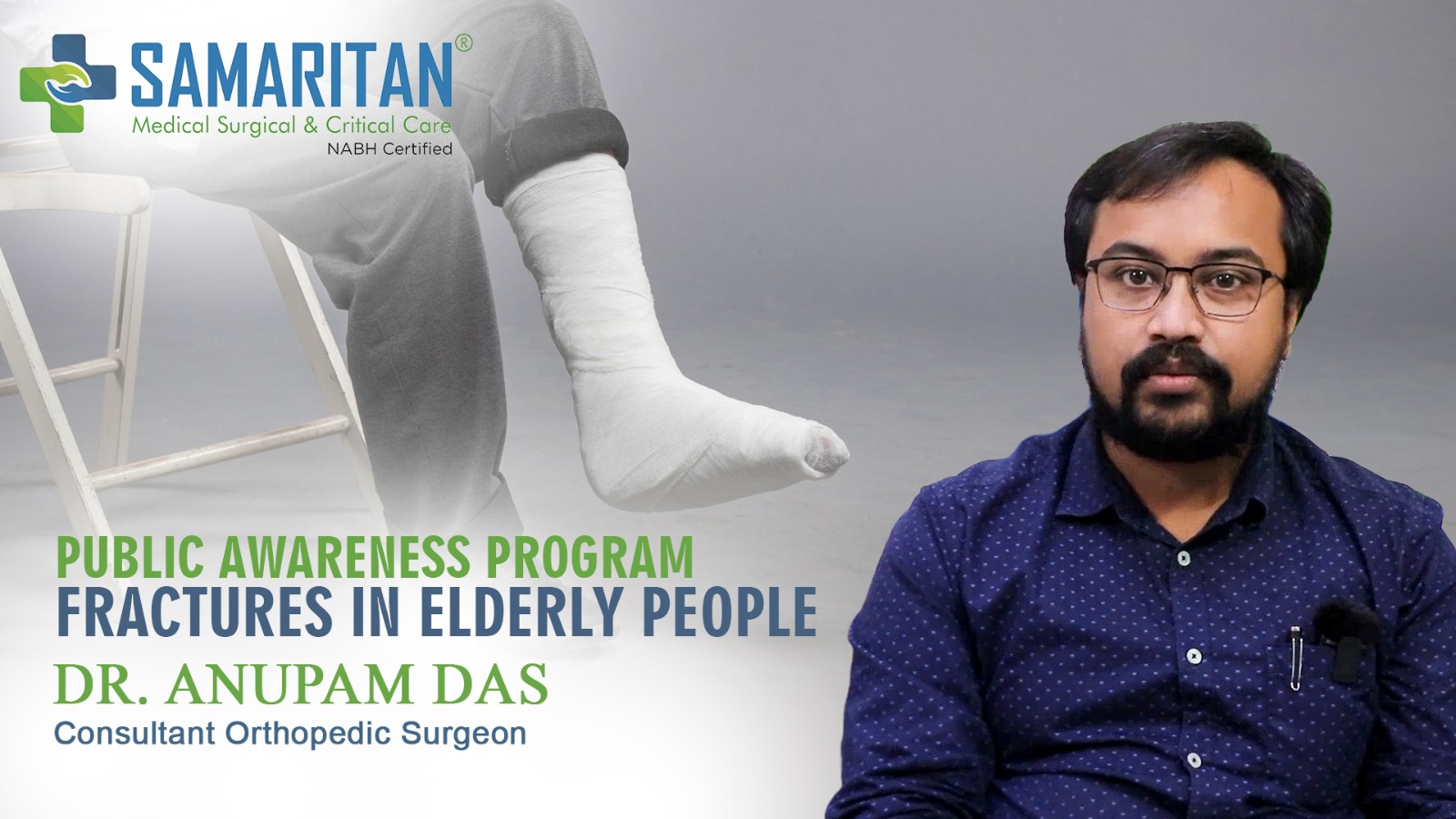 SAMARITAN®
Medical Surgical & Critical Care
NABH Certified

PUBLIC AWARENESS PROGRAM
FRACTURES IN ELDERLY PEOPLE
DR. ANUPAM DAS
Consultant Orthopedic Surgeon